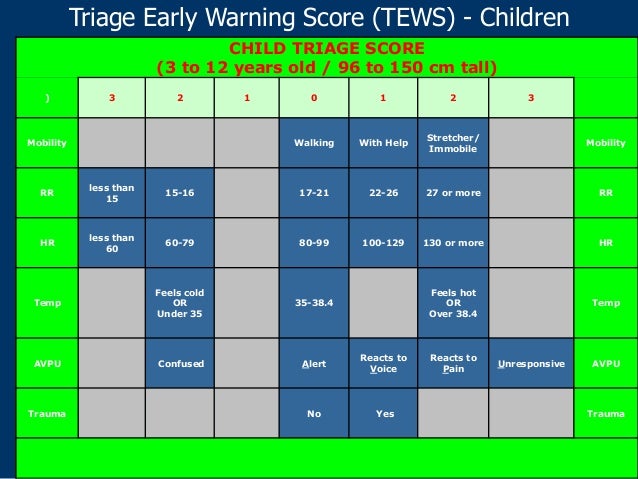 Triage Early Warning Score (TEWS) - Children

CHILD TRIAGE SCORE
(3 to 12 years old / 96 to 150 cm tall)

| ) | 3 | 2 | 1 | 0 | 1 | 2 | 3 | |
|---|---|---|---|---|---|---|---|---|
| Mobility | | | | Walking | With Help | Stretcher/ Immobile | | Mobility |
| RR | less than 15 | 15-16 | | 17-21 | 22-26 | 27 or more | | RR |
| HR | less than 60 | 60-79 | | 80-99 | 100-129 | 130 or more | | HR |
| Temp | | Feels cold OR Under 35 | | 35-38.4 | | Feels hot OR Over 38.4 | | Temp |
| AVPU | | Confused | | Alert | Reacts to Voice | Reacts to Pain | Unresponsive | AVPU |
| Trauma | | | | No | Yes | | | Trauma |